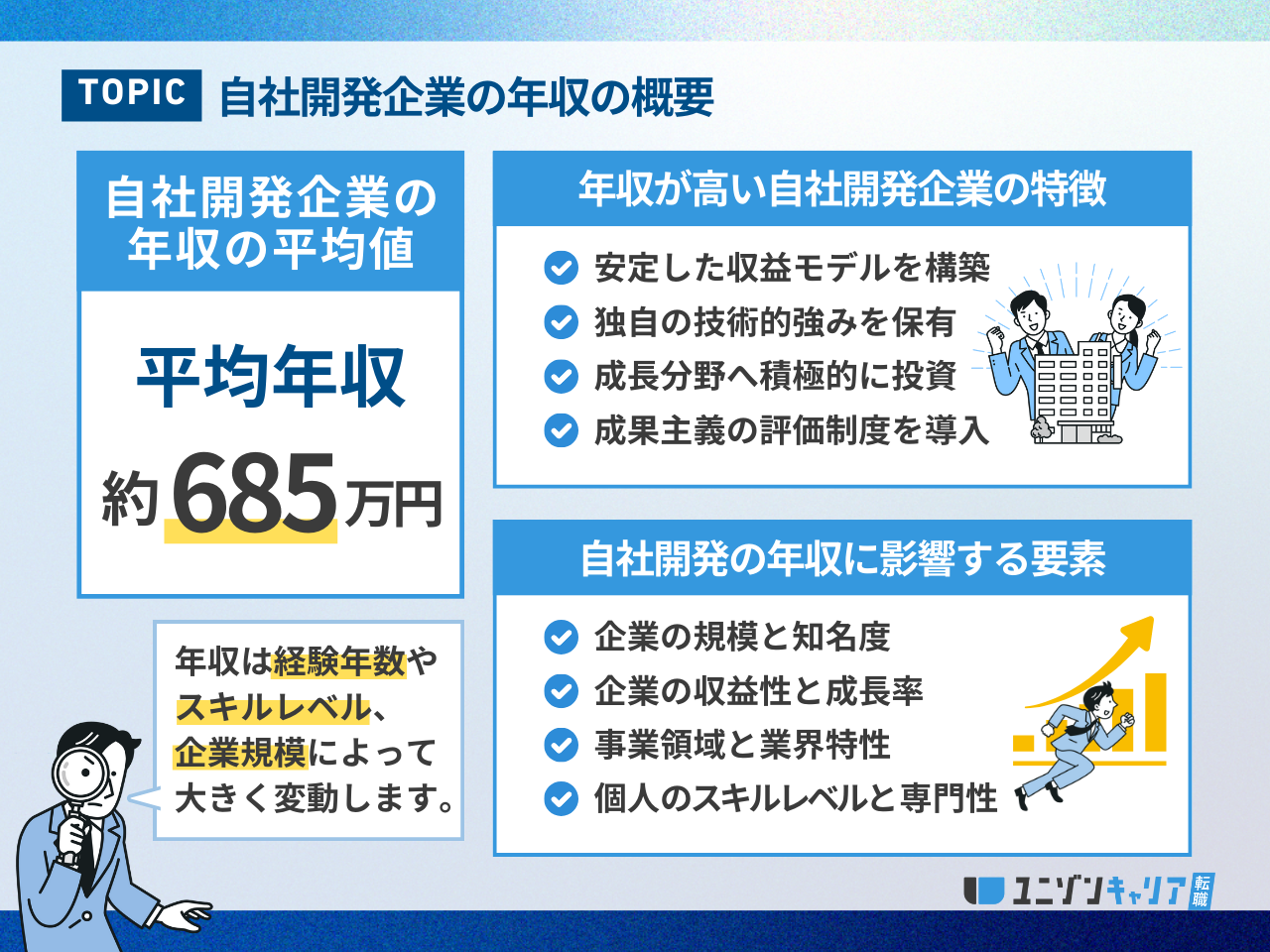 TOPIC 自社開発企業の年収の概要

自社開発企業の年収の平均値

平均年収

約685万円

年収は経験年数やスキルレベル、企業規模によって大きく変動します。

年収が高い自社開発企業の特徴

安定した収益モデルを構築
独自の技術的強みを保有
成長分野へ積極的に投資
成果主義の評価制度を導入

自社開発の年収に影響する要素

企業の規模と知名度
企業の収益性と成長率
事業領域と業界特性
個人のスキルレベルと専門性

ユニゾンキャリア 転職